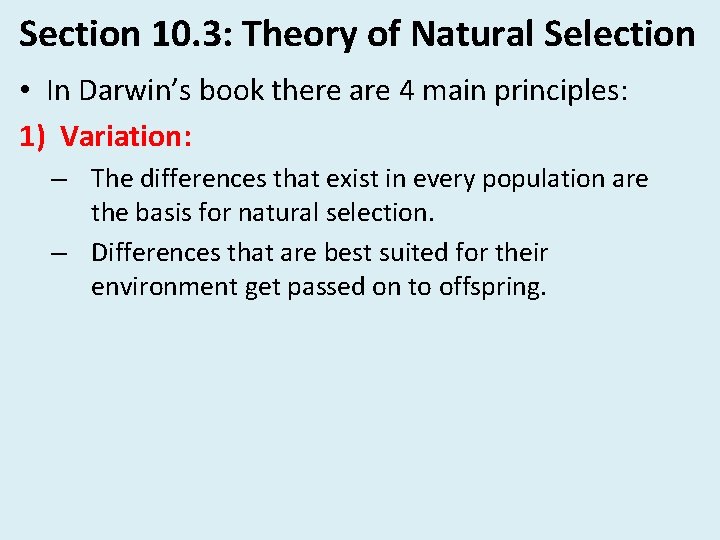 Section 10.3: Theory of Natural Selection

• In Darwin's book there are 4 main principles:

1) Variation:

– The differences that exist in every population are the basis for natural selection.

– Differences that are best suited for their environment get passed on to offspring.